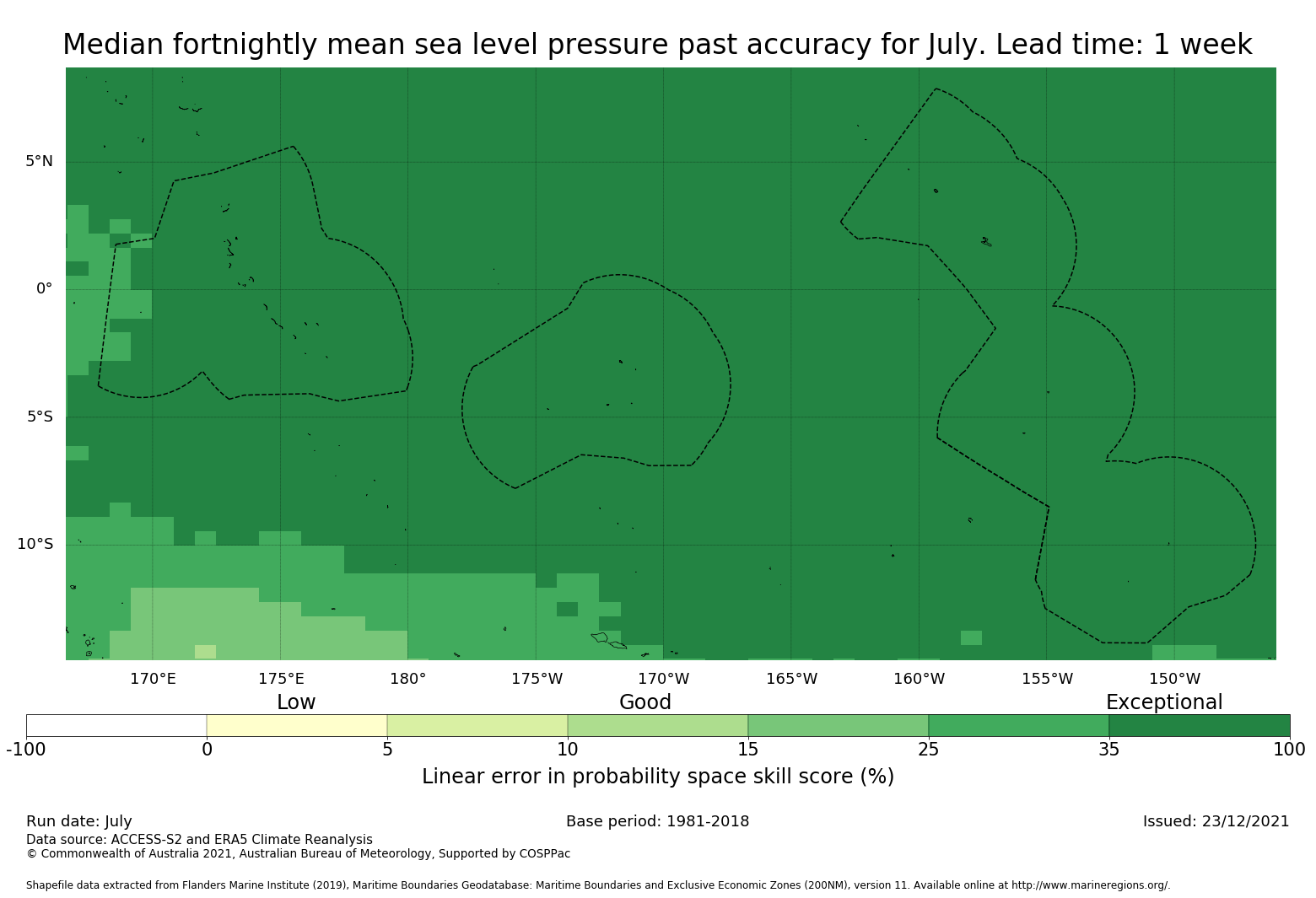 Median fortnightly mean sea level pressure past accuracy for July. Lead time: 1 week

5°N
0°
5°S
10°S

170°E 175°E 180° 175°W 170°W 165°W 160°W 155°W 150°W

Low Good Exceptional

-100 0 5 10 15 25 35 100

Linear error in probability space skill score (%)

Run date: July
Base period: 1981-2018
Issued: 23/12/2021
Data source: ACCESS-S2 and ERA5 Climate Reanalysis
© Commonwealth of Australia 2021, Australian Bureau of Meteorology, Supported by COSPPac

Shapefile data extracted from Flanders Marine Institute (2019), Maritime Boundaries Geodatabase: Maritime Boundaries and Exclusive Economic Zones (200NM), version 11. Available online at http://www.marineregions.org/.